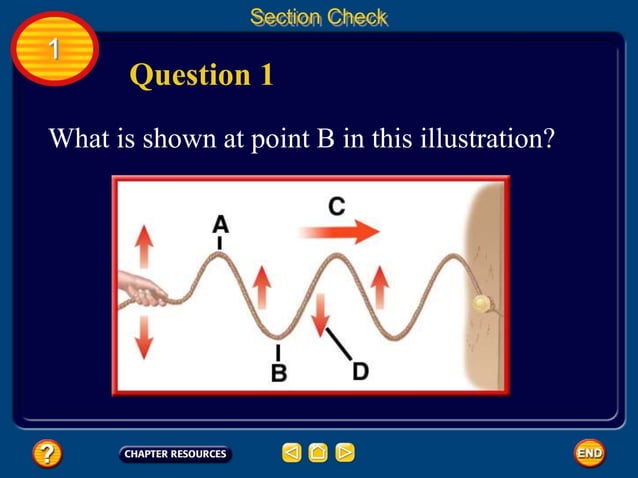 Section Check

1

Question 1

What is shown at point B in this illustration?

A

C

B

D

?

CHAPTER RESOURCES

END